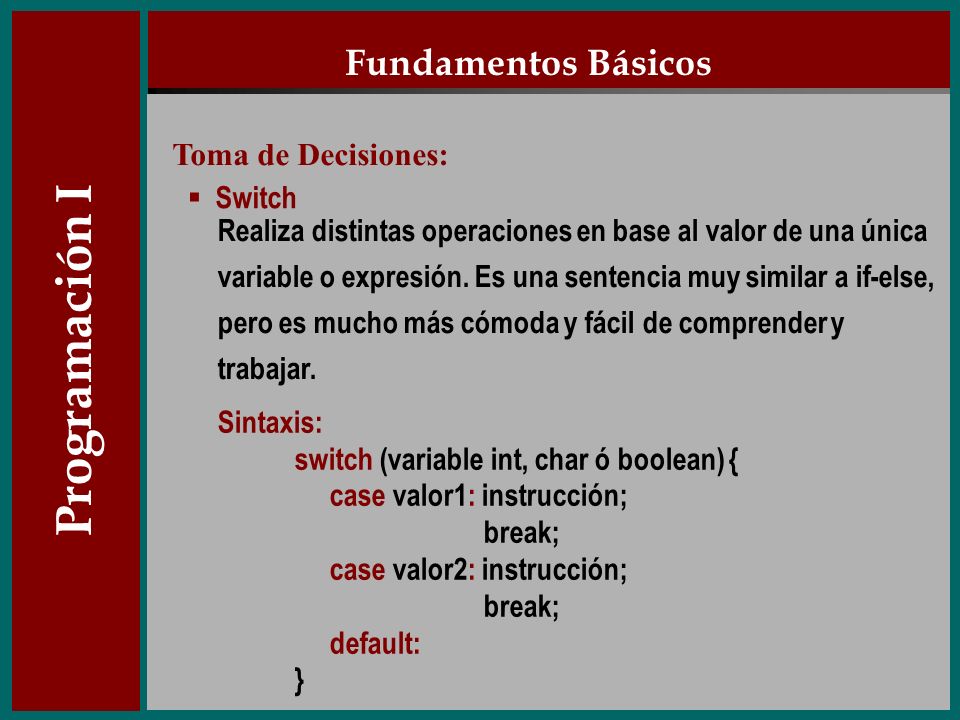 Programación I

Fundamentos Básicos

Toma de Decisiones:

▪ Switch

Realiza distintas operaciones en base al valor de una única variable o expresión. Es una sentencia muy similar a if-else, pero es mucho más cómoda y fácil de comprender y trabajar.

Sintaxis:

switch (variable int, char ó boolean) {
case valor1: instrucción;
break;
case valor2: instrucción;
break;
default:
}